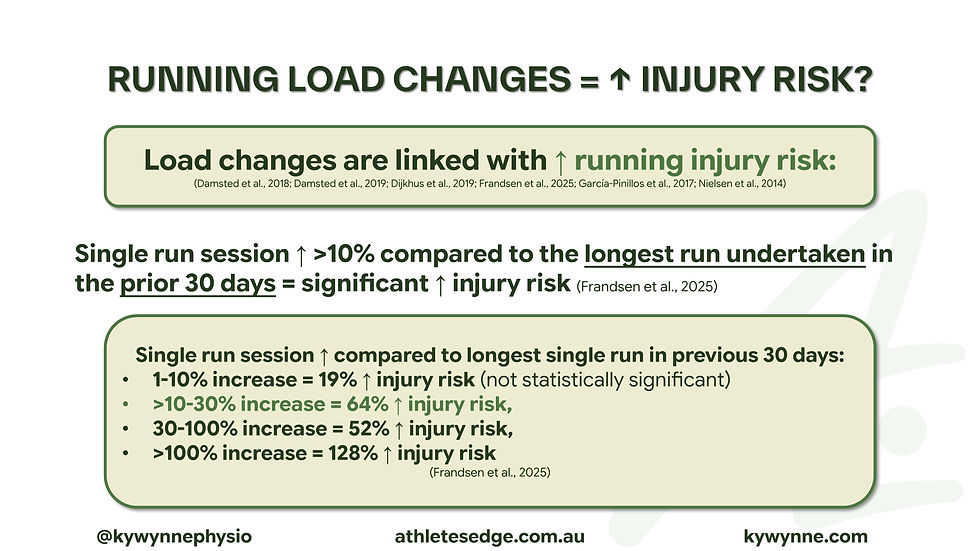 RUNNING LOAD CHANGES = ↑ INJURY RISK?

Load changes are linked with ↑ running injury risk:
(Damsted et al., 2018; Damsted et al., 2019; Dijkhus et al., 2019; Frandsen et al., 2025; García-Pinillos et al., 2017; Nielsen et al., 2014)

Single run session ↑ >10% compared to the longest run undertaken in the prior 30 days = significant ↑ injury risk (Frandsen et al., 2025)

Single run session ↑ compared to longest single run in previous 30 days:
• 1-10% increase = 19% ↑ injury risk (not statistically significant)
• >10-30% increase = 64% ↑ injury risk,
• 30-100% increase = 52% ↑ injury risk,
• >100% increase = 128% ↑ injury risk
(Frandsen et al., 2025)

@kywynnephysio athletesedge.com.au kywynne.com